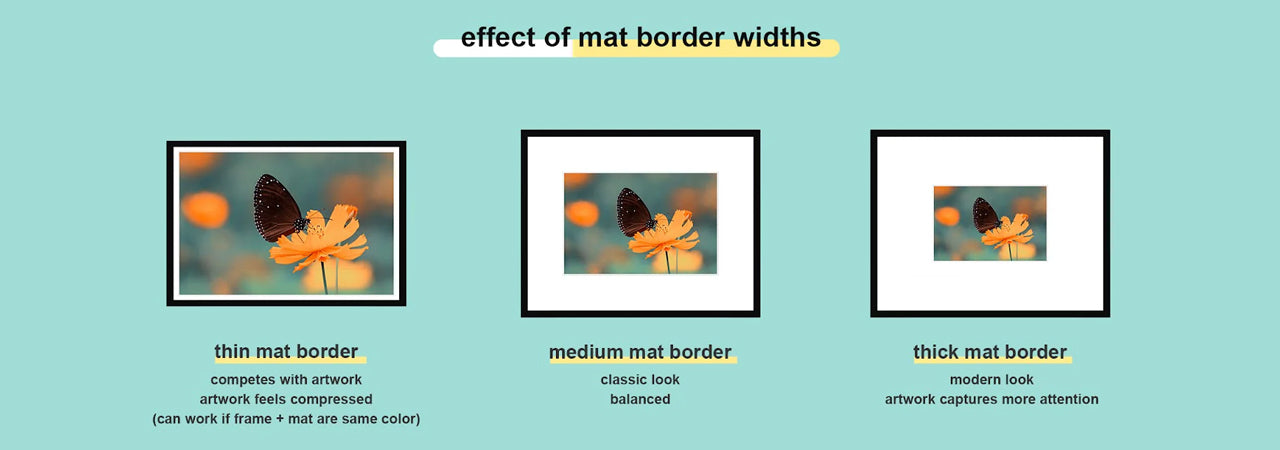 effect of mat border widths

thin mat border
competes with artwork
artwork feels compressed
(can work if frame + mat are same color)

medium mat border
classic look
balanced

thick mat border
modern look
artwork captures more attention